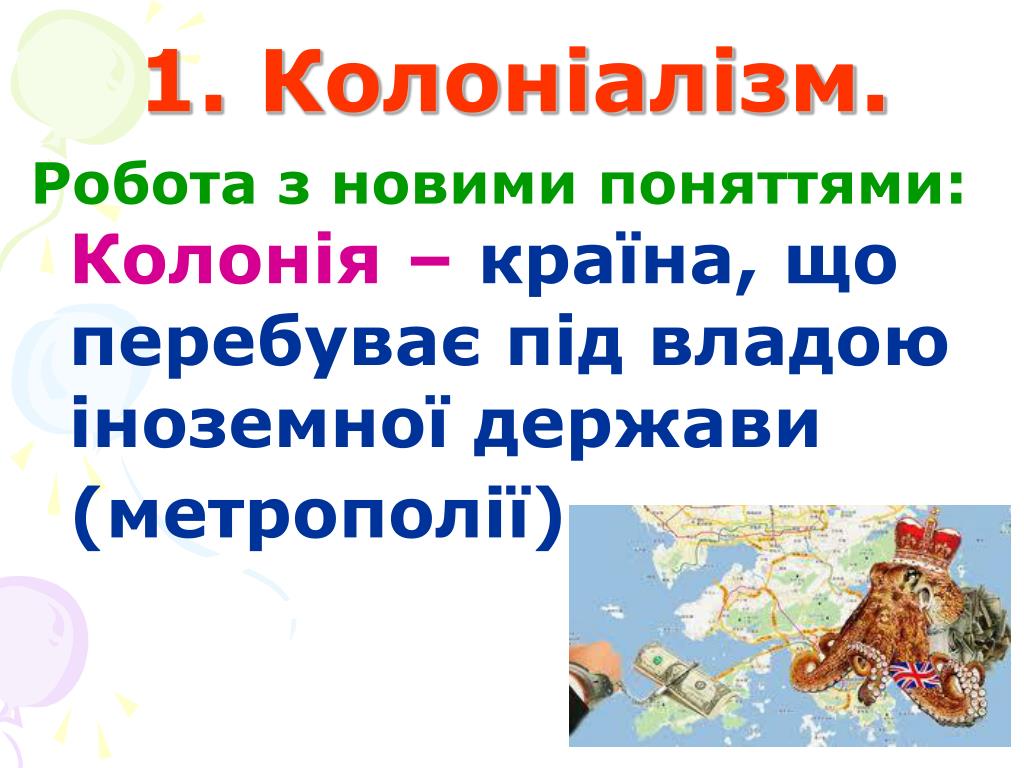 1. Колоніалізм.

Робота з новими поняттями:

Колонія – країна, що перебуває під владою іноземної держави (метрополії)